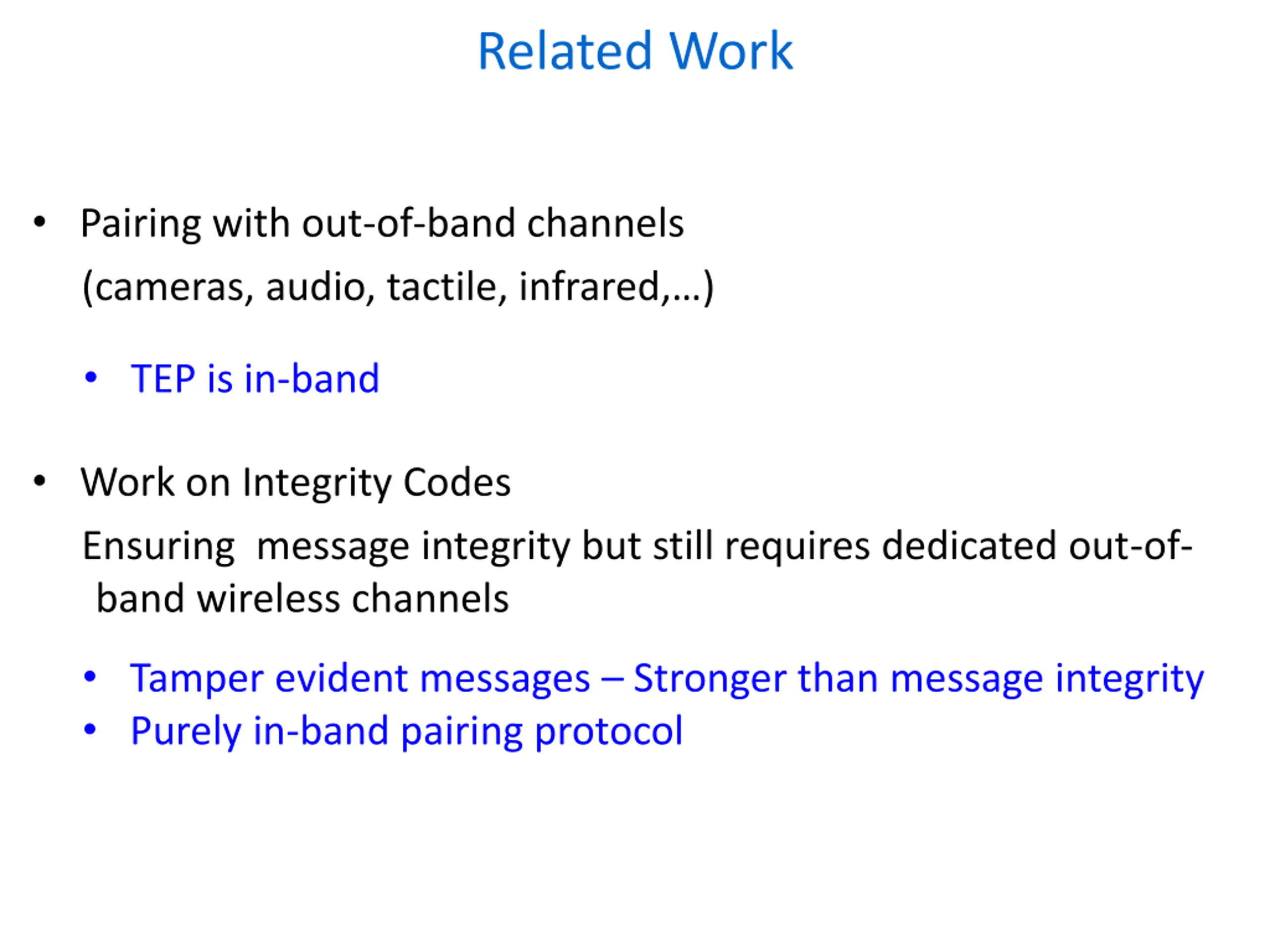 Related Work

• Pairing with out-of-band channels
(cameras, audio, tactile, infrared,…)

• TEP is in-band

• Work on Integrity Codes
Ensuring message integrity but still requires dedicated out-of-band wireless channels

• Tamper evident messages – Stronger than message integrity
• Purely in-band pairing protocol